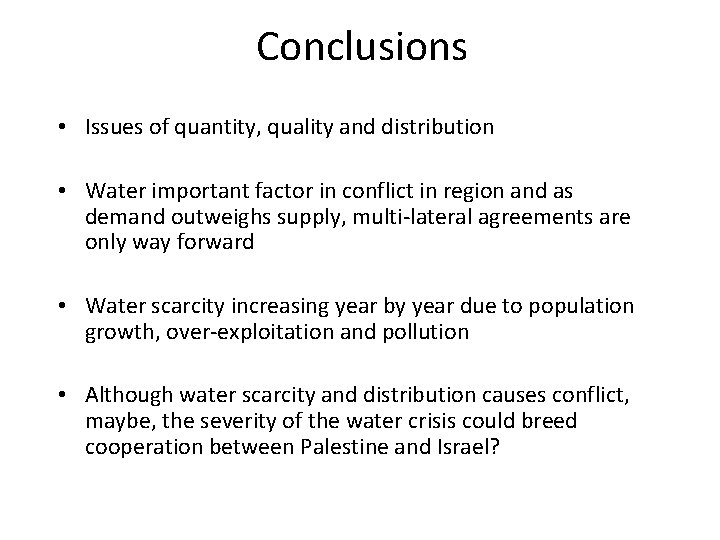 Conclusions

• Issues of quantity, quality and distribution

• Water important factor in conflict in region and as demand outweighs supply, multi-lateral agreements are only way forward

• Water scarcity increasing year by year due to population growth, over-exploitation and pollution

• Although water scarcity and distribution causes conflict, maybe, the severity of the water crisis could breed cooperation between Palestine and Israel?